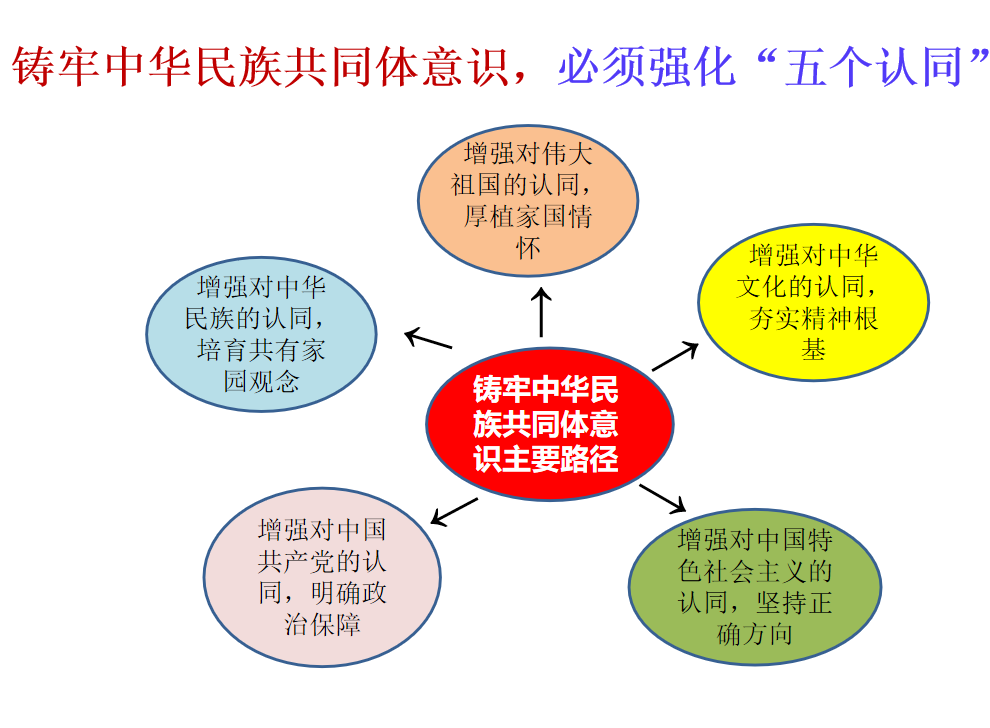 铸牢中华民族共同体意识，必须强化“五个认同”

增强对伟大祖国的认同，厚植家国情怀

增强对中华民族的认同，培育共有家园观念

增强对中华文化的认同，夯实精神根基

铸牢中华民族共同体意识主要路径

增强对中国共产党的认同，明确政治保障

增强对中国特色社会主义的认同，坚持正确方向